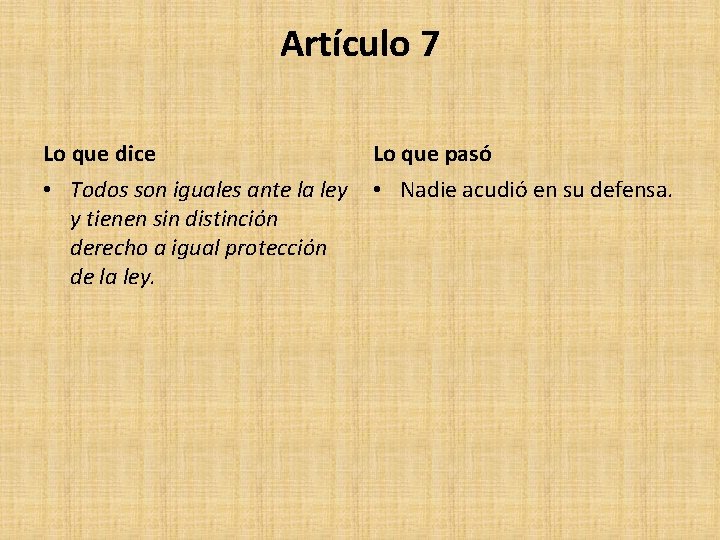 Artículo 7

Lo que dice

• Todos son iguales ante la ley y tienen sin distinción derecho a igual protección de la ley.

Lo que pasó

• Nadie acudió en su defensa.